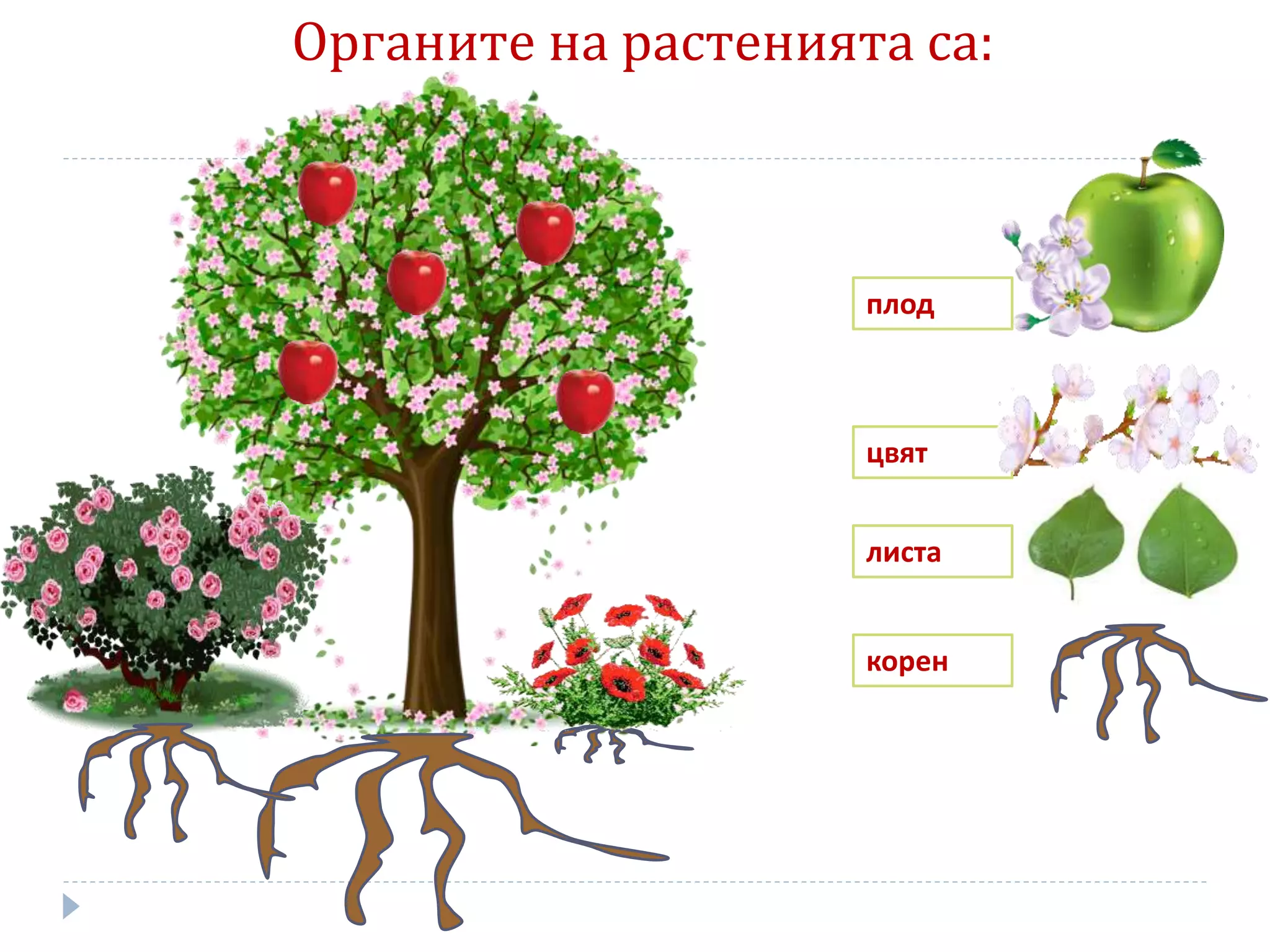 Органите на растенията са:

плод

цвят

листа

корен